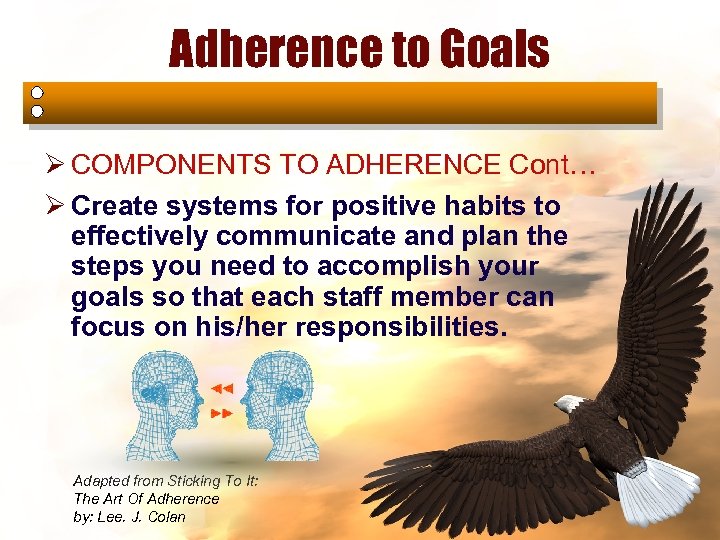 Adherence to Goals

➢ COMPONENTS TO ADHERENCE Cont…

➢ Create systems for positive habits to effectively communicate and plan the steps you need to accomplish your goals so that each staff member can focus on his/her responsibilities.

Adapted from Sticking To It: The Art Of Adherence by: Lee. J. Colan